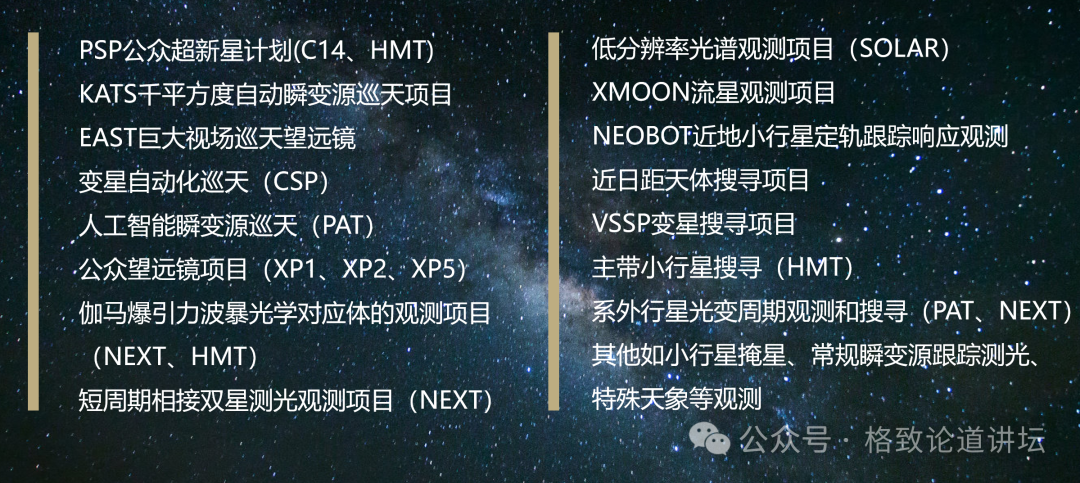 PSP公众超新星计划(C14、HMT)
KATS千平方度自动瞬变源巡天项目
EAST巨大视场巡天望远镜
变星自动化巡天（CSP）
人工智能瞬变源巡天（PAT）
公众望远镜项目（XP1、XP2、XP5）
伽马爆引力波暴光学对应体的观测项目（NEXT、HMT）
短周期相接双星测光观测项目（NEXT）

低分辨率光谱观测项目（SOLAR）
XMOON流星观测项目
NEOBOT近地小行星定轨跟踪响应观测
近日距天体搜寻项目
VSSP变星搜寻项目
主带小行星搜寻（HMT）
系外行星光变周期观测和搜寻（PAT、NEXT）
其他如小行星掩星、常规瞬变源跟踪测光、特殊天象等观测

公众号 · 格致论道讲坛